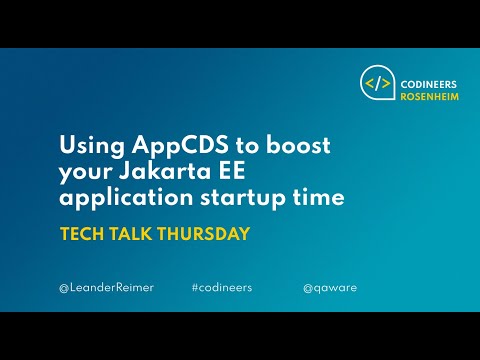 </>
CODINEERS
ROSENHEIM

Using AppCDS to boost your Jakarta EE application startup time

TECH TALK THURSDAY

@LeanderReimer #codineers @qaware